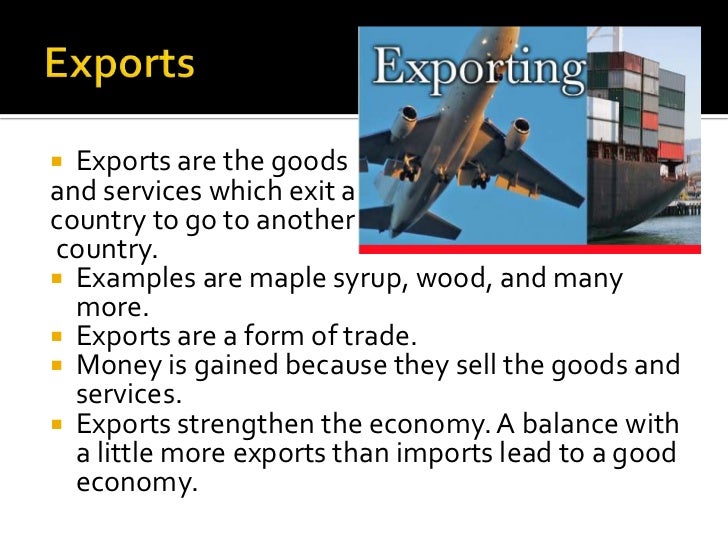 Exports

Exporting

▪ Exports are the goods and services which exit a country to go to another country.
▪ Examples are maple syrup, wood, and many more.
▪ Exports are a form of trade.
▪ Money is gained because they sell the goods and services.
▪ Exports strengthen the economy. A balance with a little more exports than imports lead to a good economy.